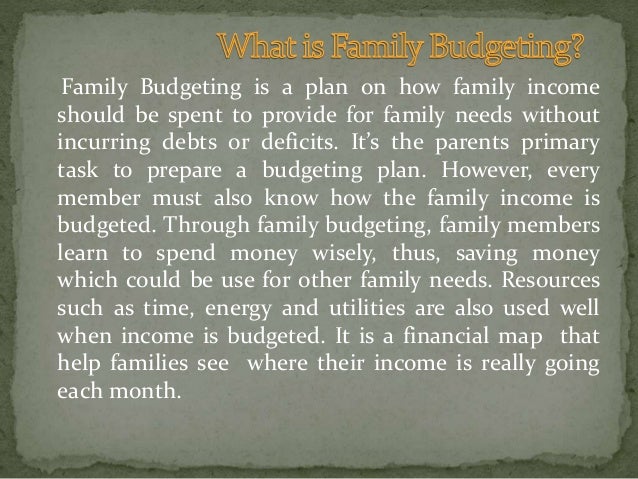 What is Family Budgeting?

Family Budgeting is a plan on how family income should be spent to provide for family needs without incurring debts or deficits. It's the parents primary task to prepare a budgeting plan. However, every member must also know how the family income is budgeted. Through family budgeting, family members learn to spend money wisely, thus, saving money which could be use for other family needs. Resources such as time, energy and utilities are also used well when income is budgeted. It is a financial map that help families see where their income is really going each month.